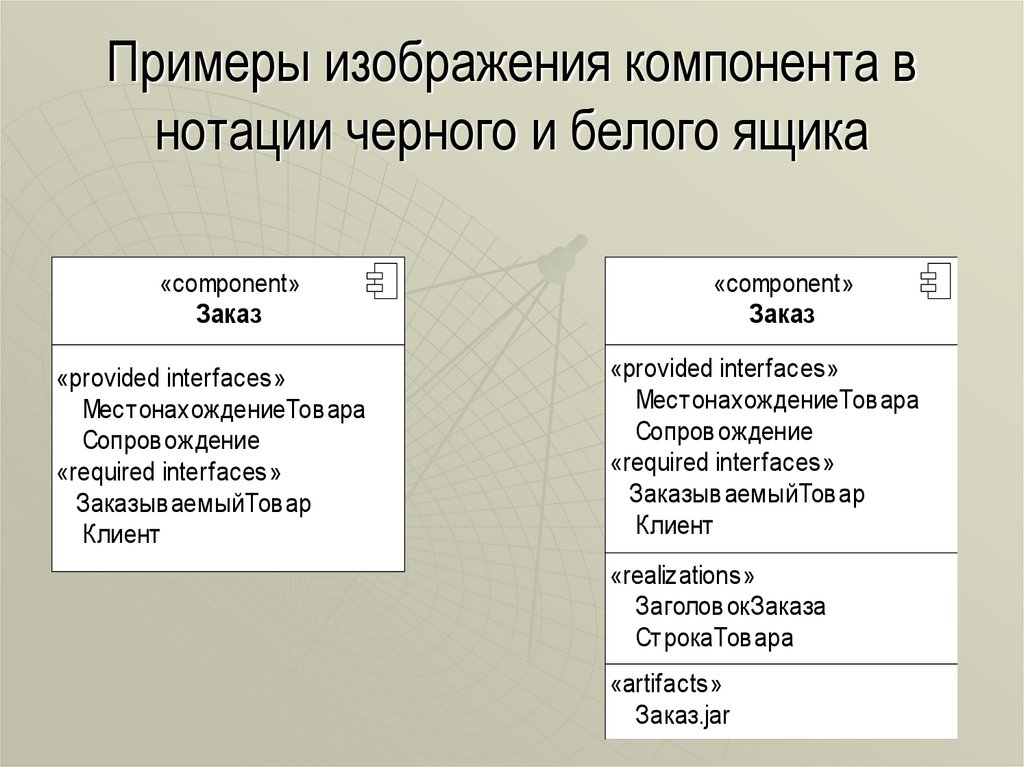 Примеры изображения компонента в нотации черного и белого ящика

«component»
Заказ

«provided interfaces»
МестонахождениеТовара
Сопровождение
«required interfaces»
ЗаказываемыйТовар
Клиент

«component»
Заказ

«provided interfaces»
МестонахождениеТовара
Сопровождение
«required interfaces»
ЗаказываемыйТовар
Клиент

«realizations»
ЗаголовокЗаказа
СтрокаТовара

«artifacts»
Заказ.jar